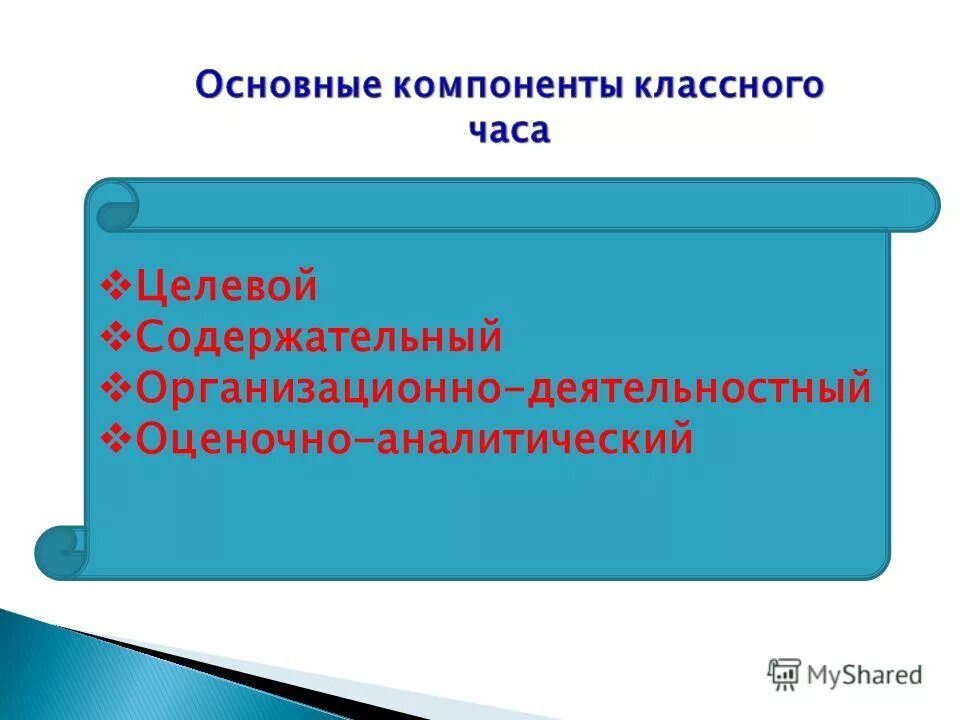 Основные компоненты классного часа

❖Целевой
❖Содержательный
❖Организационно-деятельностный
❖Оценочно-аналитический

MyShared